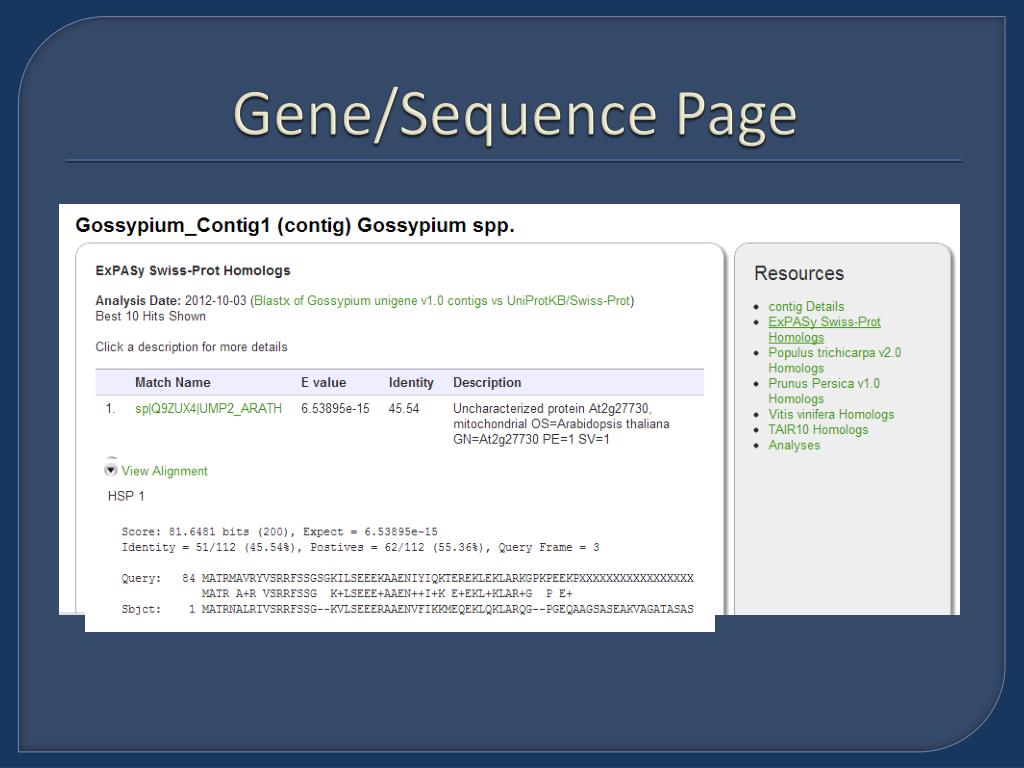 Gene/Sequence Page

Gossypium_Contig1 (contig) Gossypium spp.

ExPASy Swiss-Prot Homologs

Analysis Date: 2012-10-03 (Blastx of Gossypium unigene v1.0 contigs vs UniProtKB/Swiss-Prot)
Best 10 Hits Shown

Click a description for more details

| | Match Name | E value | Identity | Description |
|---|---|---|---|---|
| 1. | sp\|Q9ZUX4\|UMP2_ARATH | 6.53895e-15 | 45.54 | Uncharacterized protein At2g27730, mitochondrial OS=Arabidopsis thaliana GN=At2g27730 PE=1 SV=1 |

View Alignment

HSP 1

Score: 81.6481 bits (200), Expect = 6.53895e-15
Identity = 51/112 (45.54%), Postives = 62/112 (55.36%), Query Frame = 3

Query: 84 MATRMAVRYVSRRFSSGSGKILSEEEKAAENIYIQKTEREKLEKLARKGPKPEEKPXXXXXXXXXXXXXXXXX
MATR A+R VSRRFSSG K+LSEEE+AAEN++I+K E+EKL+KLAR+G P E+
Sbjct: 1 MATRNALRIVSRRFSSG--KVLSEEERAAENVFIKKMEQEKLQKLARQG--PGEQAAGSASEAKVAGATASAS

Resources

- contig Details
- ExPASy Swiss-Prot Homologs
- Populus trichicarpa v2.0 Homologs
- Prunus Persica v1.0 Homologs
- Vitis vinifera Homologs
- TAIR10 Homologs
- Analyses